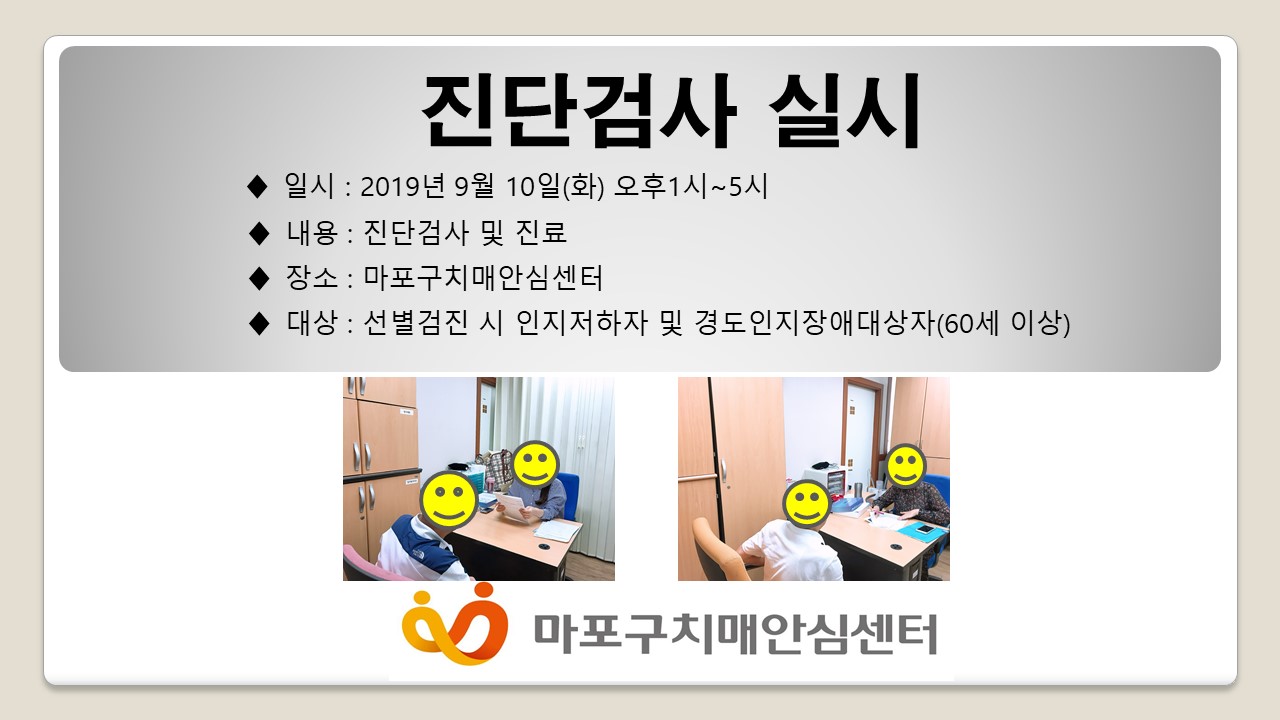 진단검사 실시

◆ 일시 : 2019년 9월 10일(화) 오후1시~5시

◆ 내용 : 진단검사 및 진료

◆ 장소 : 마포구치매안심센터

◆ 대상 : 선별검진 시 인지저하자 및 경도인지장애대상자(60세 이상)

마포구치매안심센터